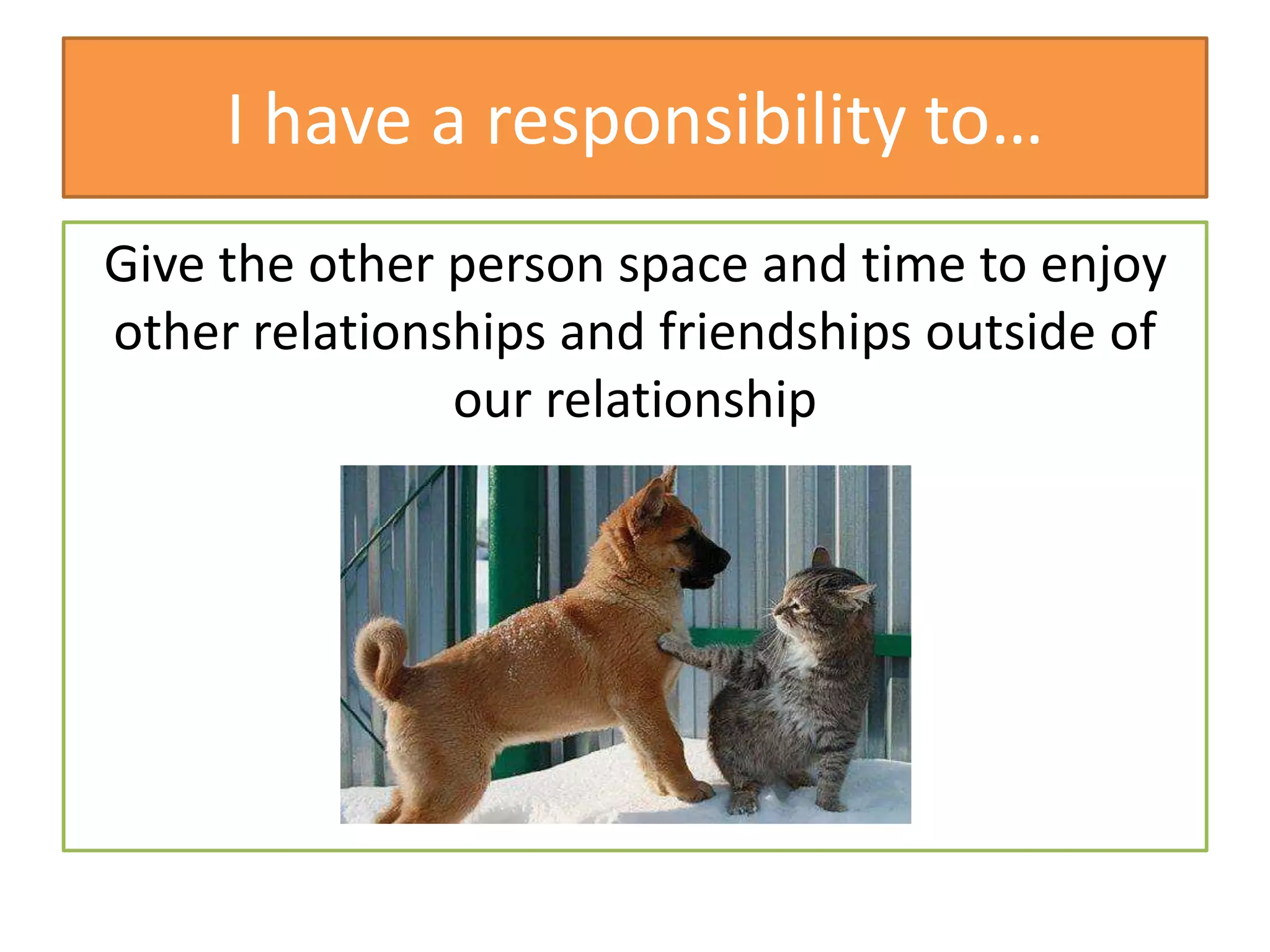 I have a responsibility to…

Give the other person space and time to enjoy other relationships and friendships outside of our relationship